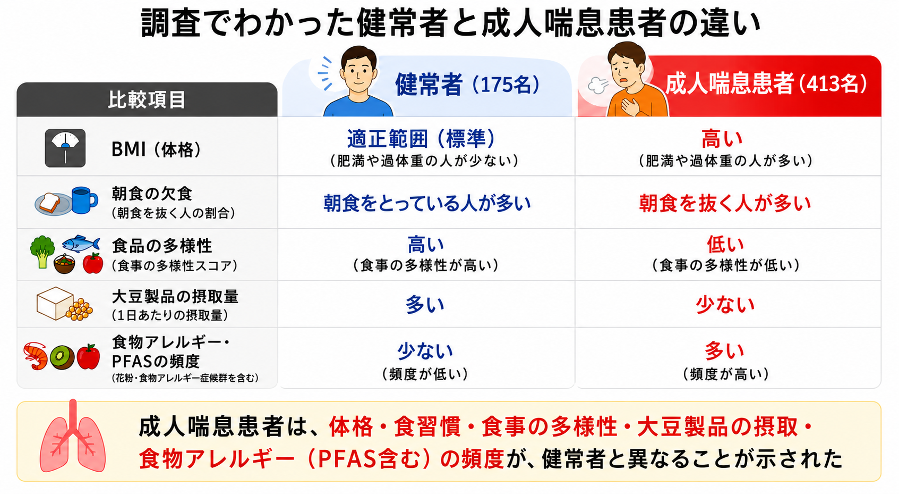 調査でわかった健常者と成人喘息患者の違い

| 比較項目 | 健常者（175名） | 成人喘息患者（413名） |
|---|---|---|
| BMI（体格） | 適正範囲（標準）（肥満や過体重の人が少ない） | 高い（肥満や過体重の人が多い） |
| 朝食の欠食（朝食を抜く人の割合） | 朝食をとっている人が多い | 朝食を抜く人が多い |
| 食品の多様性（食事の多様性スコア） | 高い（食事の多様性が高い） | 低い（食事の多様性が低い） |
| 大豆製品の摂取量（1日あたりの摂取量） | 多い | 少ない |
| 食物アレルギー・PFASの頻度（花粉・食物アレルギー症候群を含む） | 少ない（頻度が低い） | 多い（頻度が高い） |

成人喘息患者は、体格・食習慣・食事の多様性・大豆製品の摂取・食物アレルギー（PFAS含む）の頻度が、健常者と異なることが示された